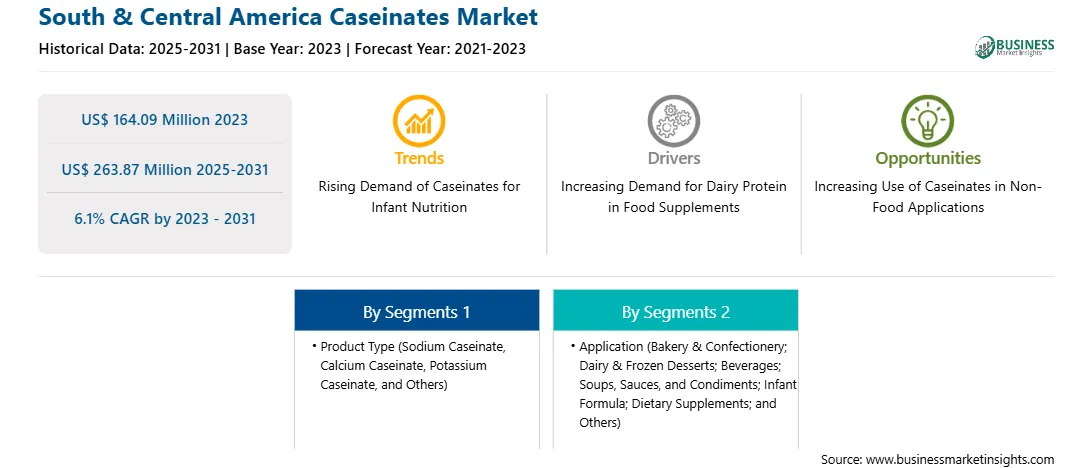 South & Central America Caseinates Market
Historical Data: 2025-2031 | Base Year: 2023 | Forecast Year: 2021-2023

BUSINESS
Market Insights

US$ 164.09 Million 2023

US$ 263.87 Million 2025-2031

6.1% CAGR by 2023 - 2031

Trends
Rising Demand of Caseinates for Infant Nutrition

Drivers
Increasing Demand for Dairy Protein in Food Supplements

Opportunities
Increasing Use of Caseinates in Non-Food Applications

By Segments 1
• Product Type (Sodium Caseinate, Calcium Caseinate, Potassium Caseinate, and Others)

By Segments 2
• Application (Bakery & Confectionery; Dairy & Frozen Desserts; Beverages; Soups, Sauces, and Condiments; Infant Formula; Dietary Supplements; and Others)

Source: www.businessmarketinsights.com